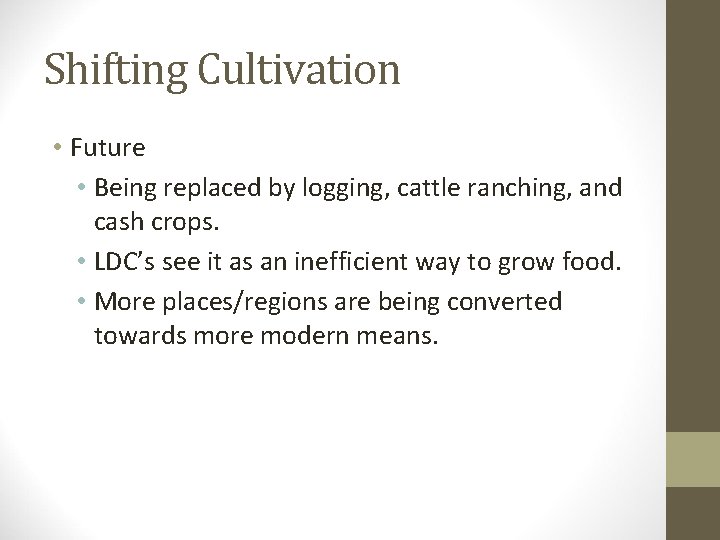 Shifting Cultivation

• Future
  • Being replaced by logging, cattle ranching, and cash crops.
  • LDC's see it as an inefficient way to grow food.
  • More places/regions are being converted towards more modern means.